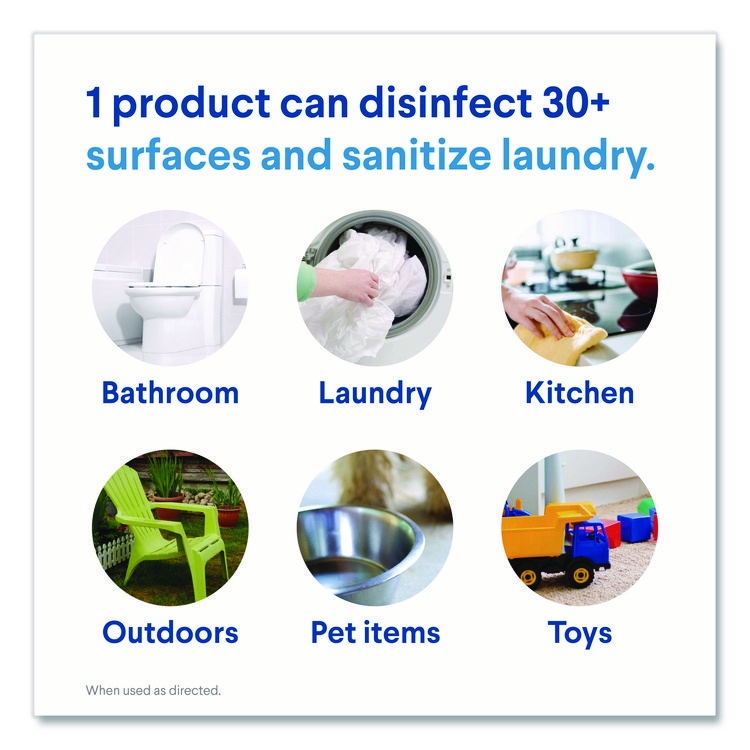 1 product can disinfect 30+ surfaces and sanitize laundry.

Bathroom

Laundry

Kitchen

Outdoors

Pet items

Toys

When used as directed.